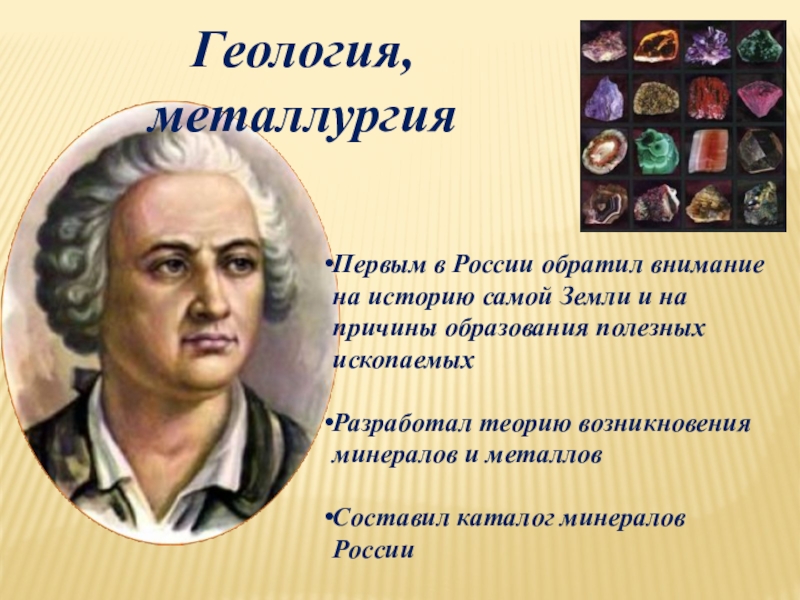 Геология, металлургия

•Первым в России обратил внимание на историю самой Земли и на причины образования полезных ископаемых

•Разработал теорию возникновения минералов и металлов

•Составил каталог минералов России